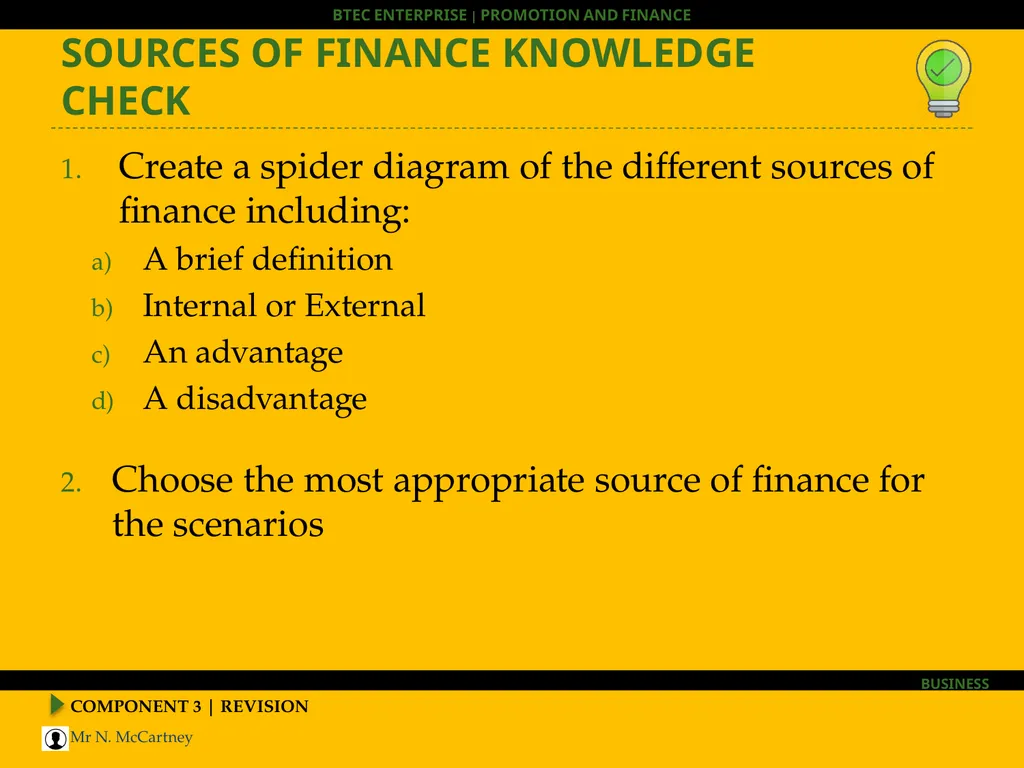 BTEC ENTERPRISE | PROMOTION AND FINANCE

SOURCES OF FINANCE KNOWLEDGE CHECK

1. Create a spider diagram of the different sources of finance including:
a) A brief definition
b) Internal or External
c) An advantage
d) A disadvantage

2. Choose the most appropriate source of finance for the scenarios

BUSINESS

COMPONENT 3 | REVISION

Mr N. McCartney